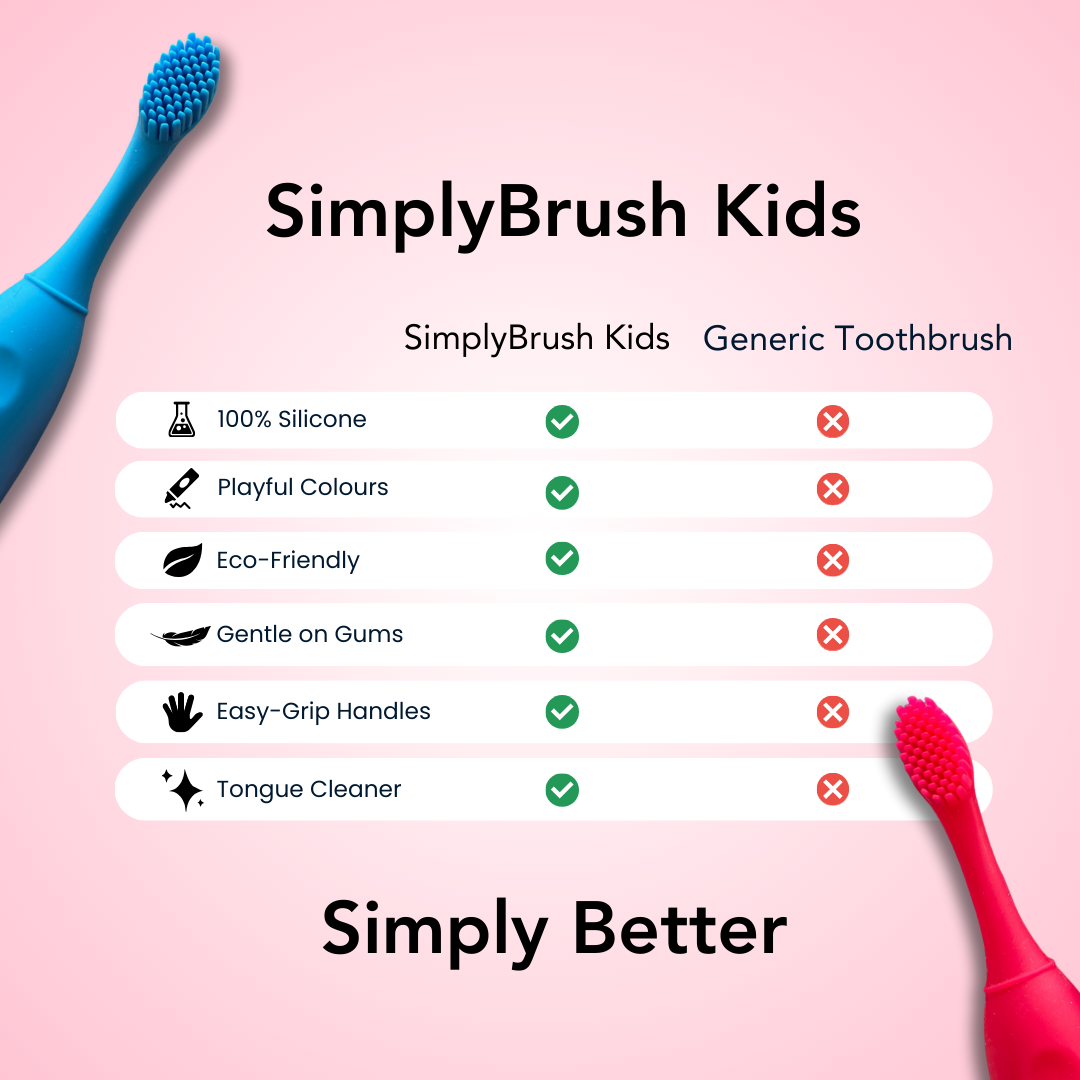 SimplyBrush Kids

| | SimplyBrush Kids | Generic Toothbrush |
|---|---|---|
| 100% Silicone | ✓ | ✗ |
| Playful Colours | ✓ | ✗ |
| Eco-Friendly | ✓ | ✗ |
| Gentle on Gums | ✓ | ✗ |
| Easy-Grip Handles | ✓ | ✗ |
| Tongue Cleaner | ✓ | ✗ |

Simply Better